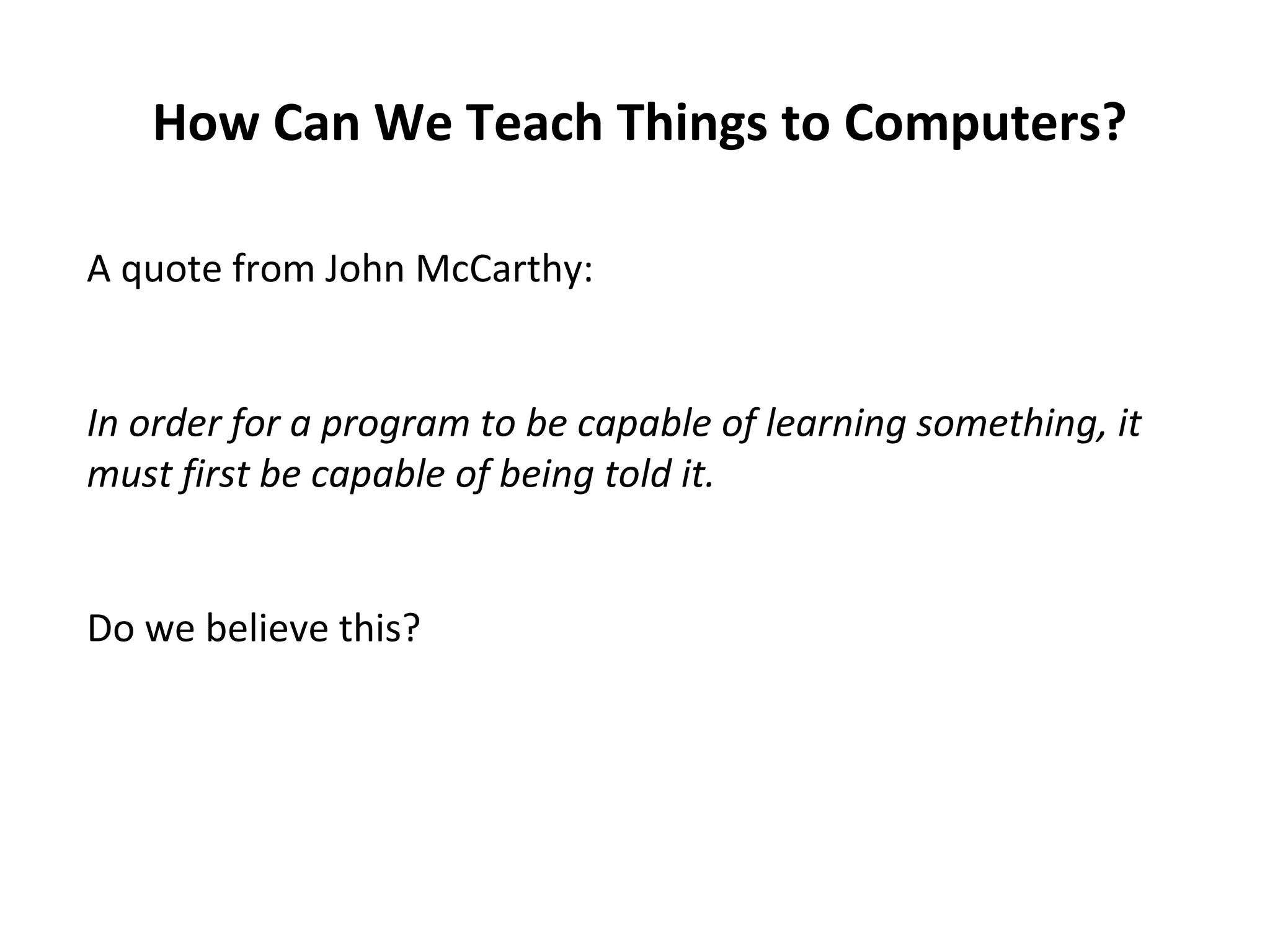 How Can We Teach Things to Computers?

A quote from John McCarthy:

In order for a program to be capable of learning something, it must first be capable of being told it.

Do we believe this?